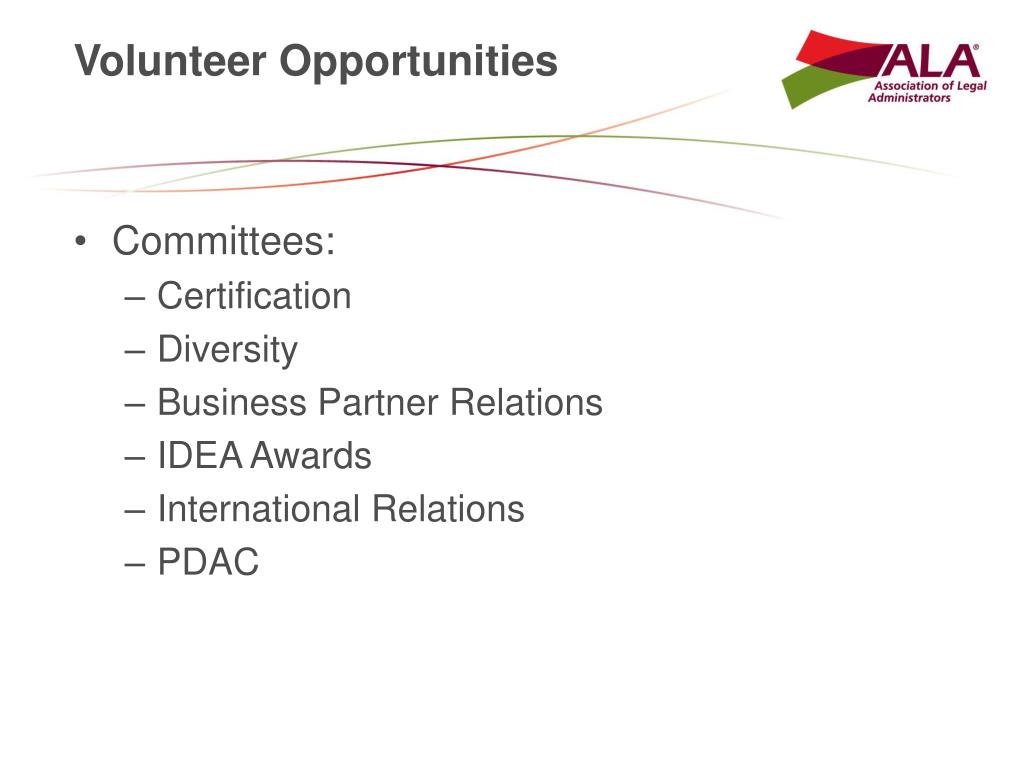 Volunteer Opportunities

ALA®
Association of Legal Administrators

• Committees:
– Certification
– Diversity
– Business Partner Relations
– IDEA Awards
– International Relations
– PDAC